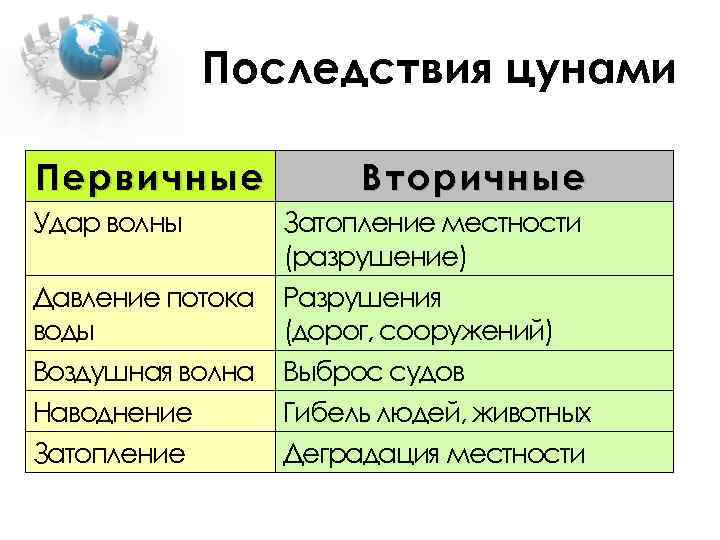 Последствия цунами

| Первичные | Вторичные |
|---|---|
| Удар волны | Затопление местности (разрушение) |
| Давление потока воды | Разрушения (дорог, сооружений) |
| Воздушная волна | Выброс судов |
| Наводнение | Гибель людей, животных |
| Затопление | Деградация местности |